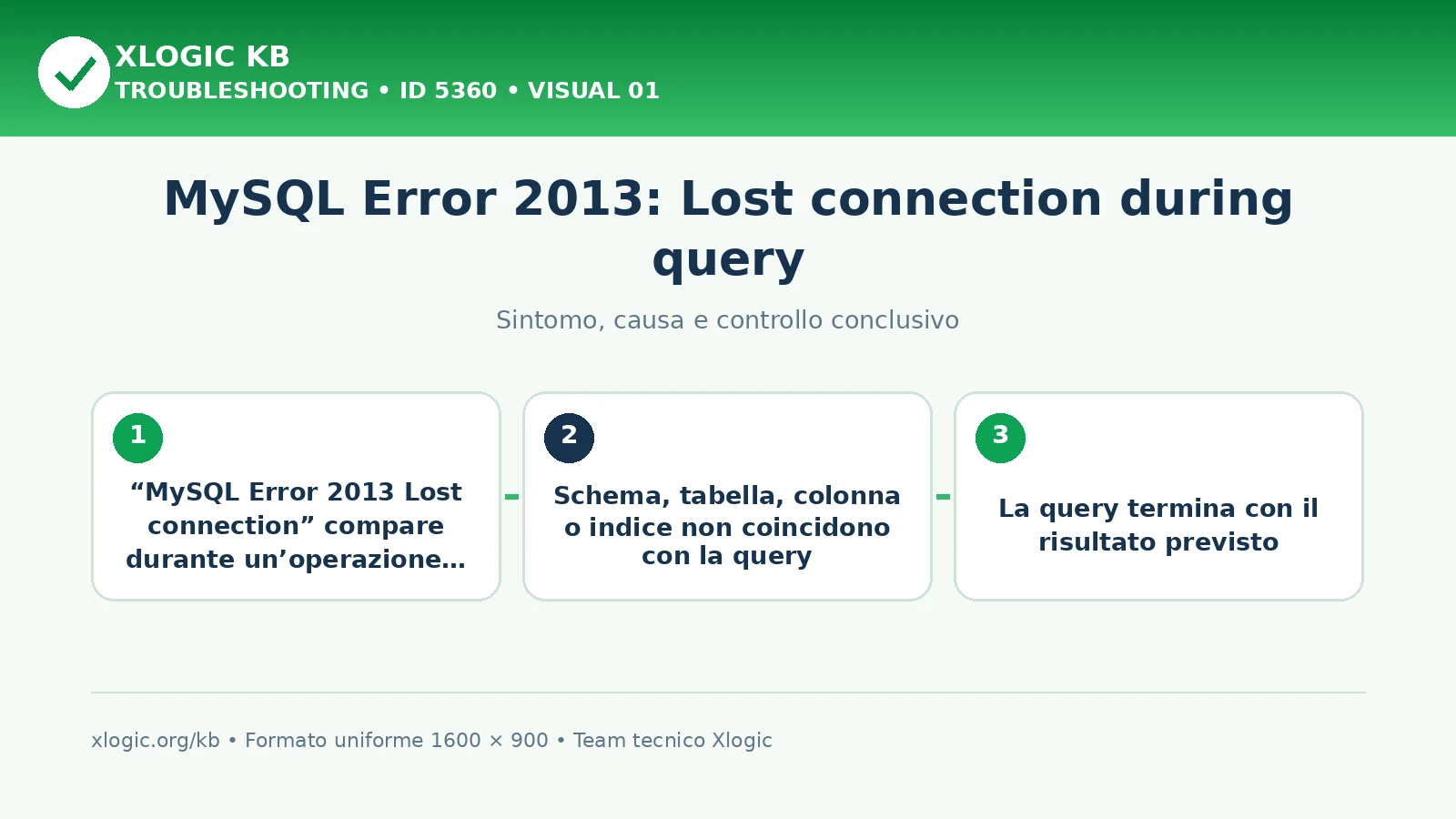 XLOGIC KB
TROUBLESHOOTING • ID 5360 • VISUAL 01

MySQL Error 2013: Lost connection during query

Sintomo, causa e controllo conclusivo

1
“MySQL Error 2013 Lost connection” compare durante un’operazione…

2
Schema, tabella, colonna o indice non coincidono con la query

3
La query termina con il risultato previsto

xlogic.org/kb • Formato uniforme 1600 × 900 • Team tecnico Xlogic